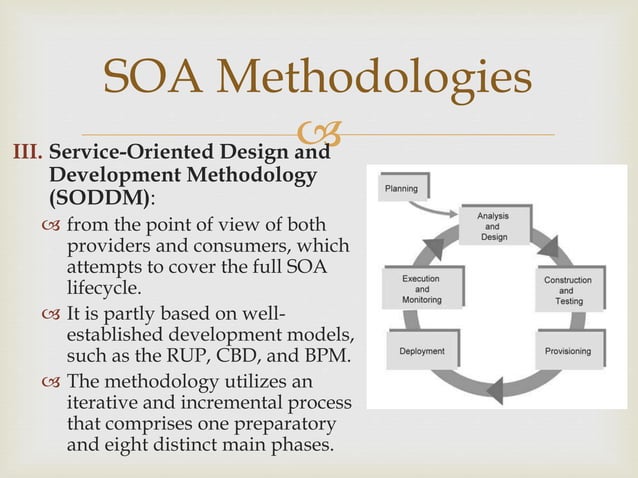 SOA Methodologies

III. Service-Oriented Design and Development Methodology (SODDM):

from the point of view of both providers and consumers, which attempts to cover the full SOA lifecycle.

It is partly based on well-established development models, such as the RUP, CBD, and BPM.

The methodology utilizes an iterative and incremental process that comprises one preparatory and eight distinct main phases.

Planning

Analysis and Design

Construction and Testing

Provisioning

Deployment

Execution and Monitoring